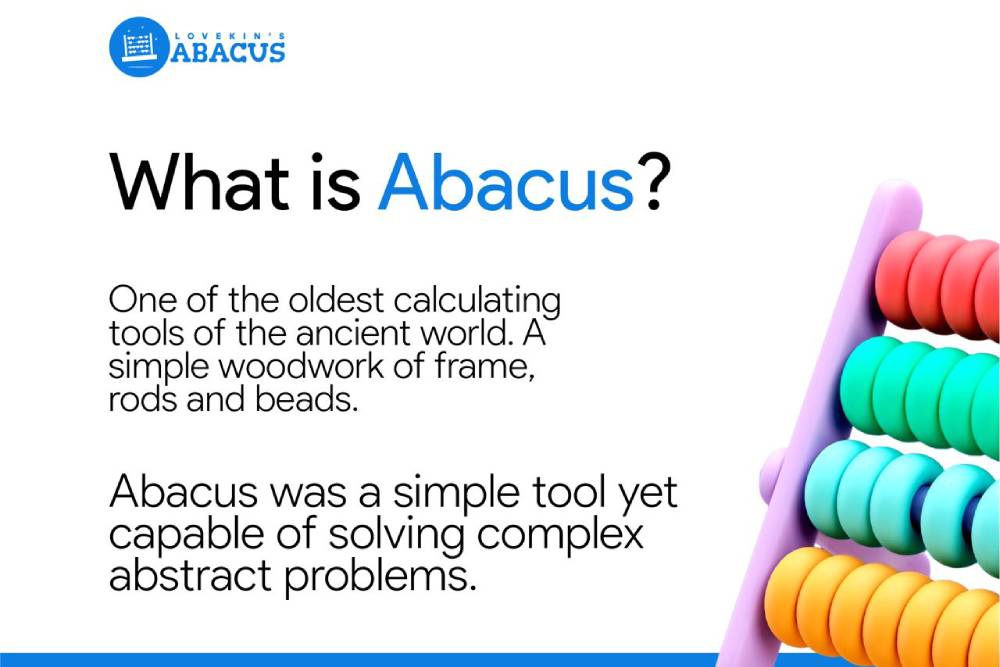 LOVEKIN'S
ABACUS

What is Abacus?

One of the oldest calculating tools of the ancient world. A simple woodwork of frame, rods and beads.

Abacus was a simple tool yet capable of solving complex abstract problems.